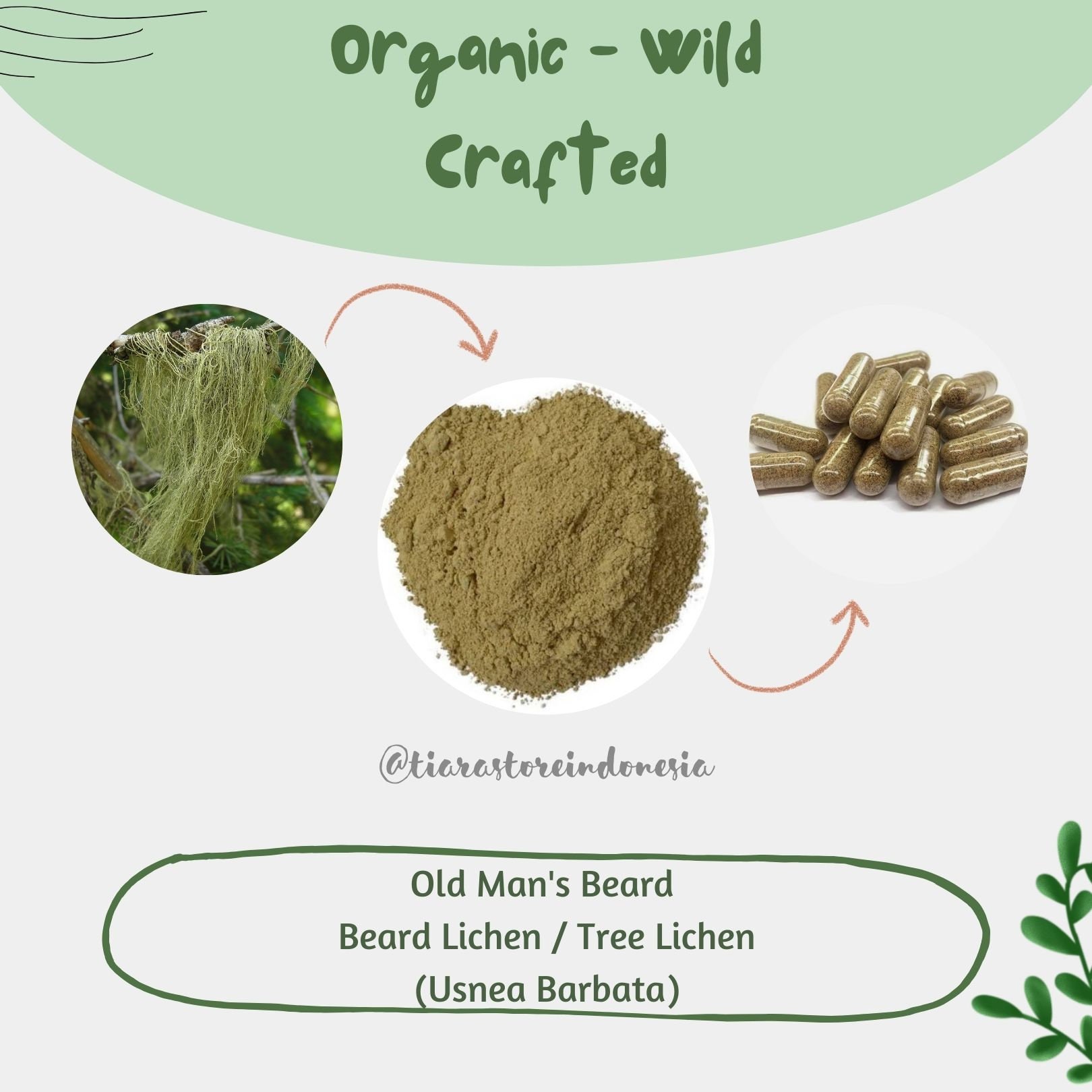 Organic - Wild Crafted

@tiarastoreindonesia

Old Man's Beard
Beard Lichen / Tree Lichen
(Usnea Barbata)